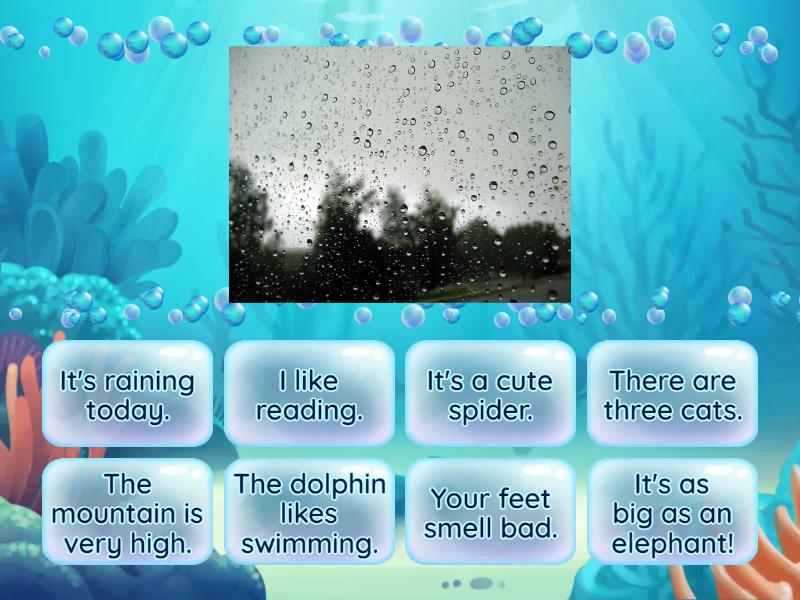 It's raining today.

I like reading.

It's a cute spider.

There are three cats.

The mountain is very high.

The dolphin likes swimming.

Your feet smell bad.

It's as big as an elephant!